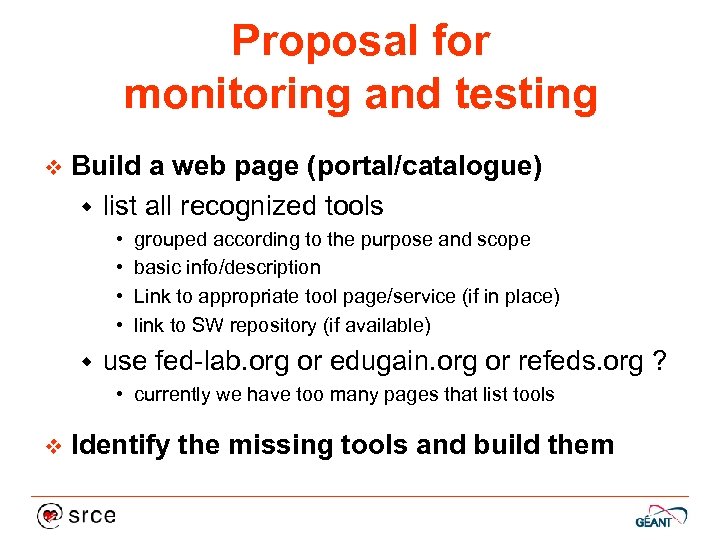 Proposal for monitoring and testing

❖ Build a web page (portal/catalogue)
◆ list all recognized tools
• grouped according to the purpose and scope
• basic info/description
• Link to appropriate tool page/service (if in place)
• link to SW repository (if available)
◆ use fed-lab.org or edugain.org or refeds.org ?
• currently we have too many pages that list tools

❖ Identify the missing tools and build them

srce

GÉANT